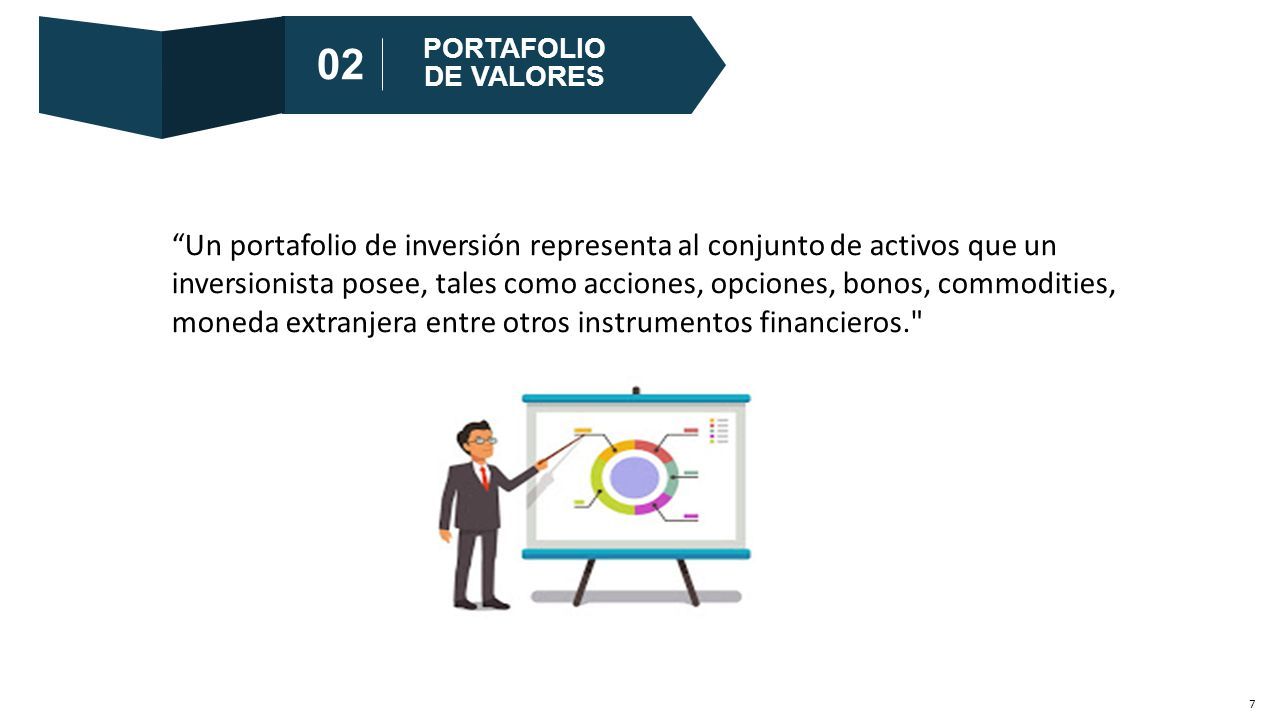 02
PORTAFOLIO DE VALORES

“Un portafolio de inversión representa al conjunto de activos que un inversionista posee, tales como acciones, opciones, bonos, commodities, moneda extranjera entre otros instrumentos financieros."

7